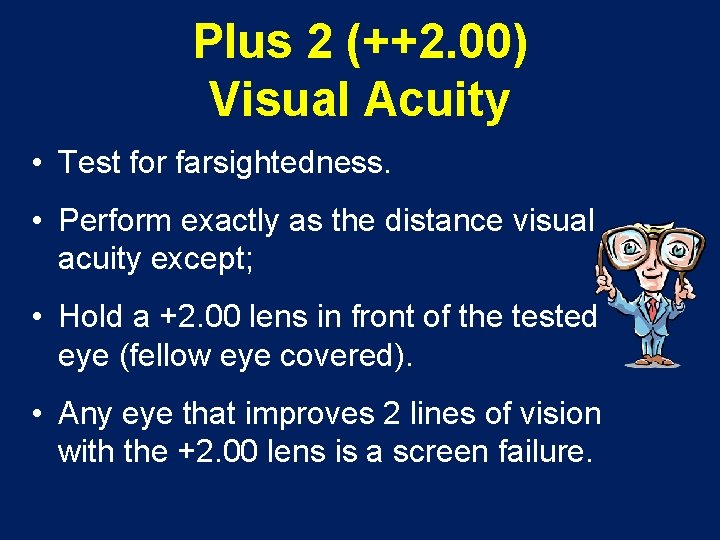 Plus 2 (++2.00) Visual Acuity

• Test for farsightedness.

• Perform exactly as the distance visual acuity except;

• Hold a +2.00 lens in front of the tested eye (fellow eye covered).

• Any eye that improves 2 lines of vision with the +2.00 lens is a screen failure.